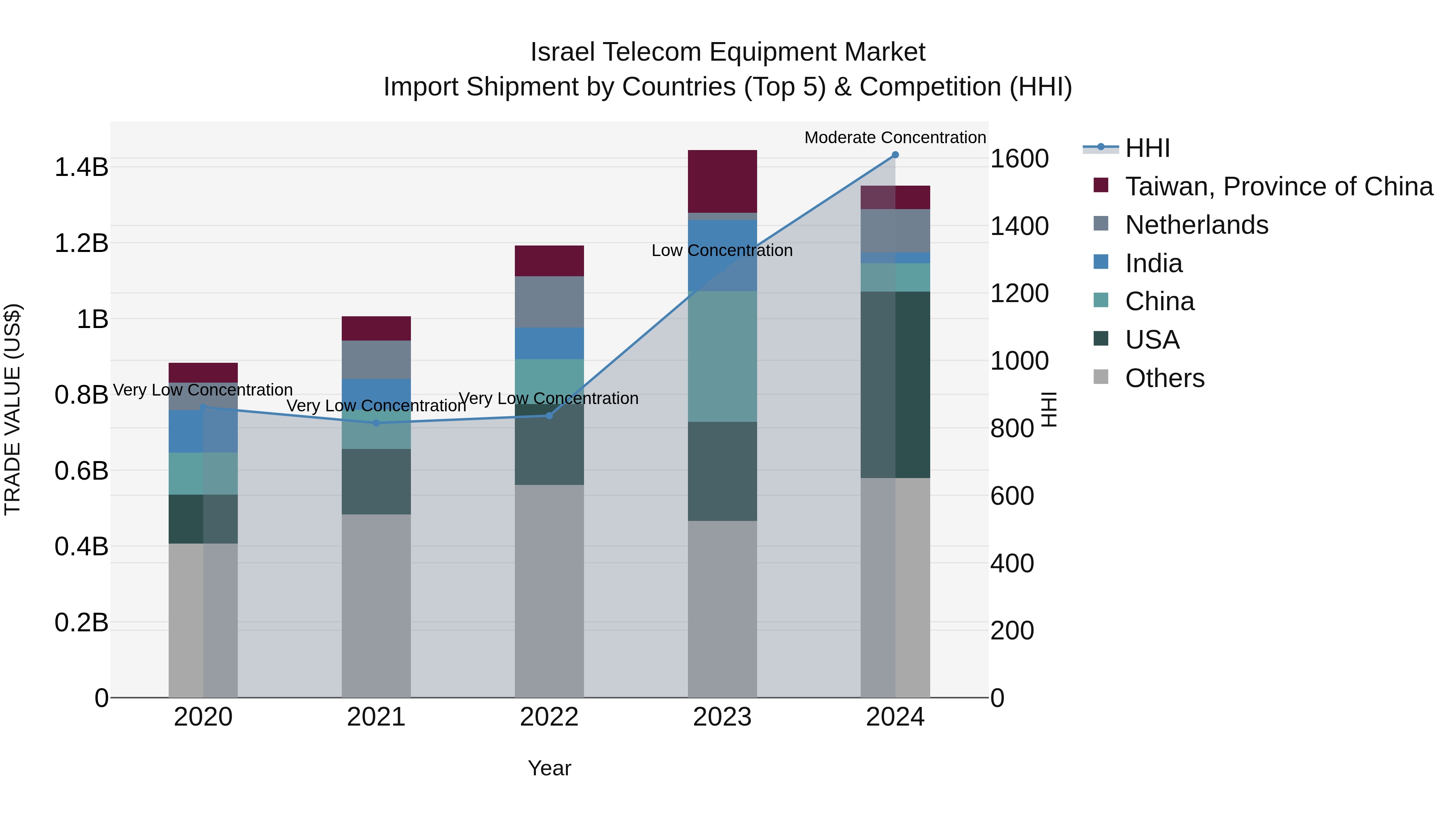 Israel Telecom Equipment Market
Import Shipment by Countries (Top 5) & Competition (HHI)

TRADE VALUE (US$)

1.4B
1.2B
1B
0.8B
0.6B
0.4B
0.2B
0

Very Low Concentration
Very Low Concentration
Very Low Concentration
Low Concentration
Moderate Concentration

2020
2021
2022
2023
2024

Year

1600
1400
1200
1000
800
600
400
200
0

HHI

HHI
Taiwan, Province of China
Netherlands
India
China
USA
Others